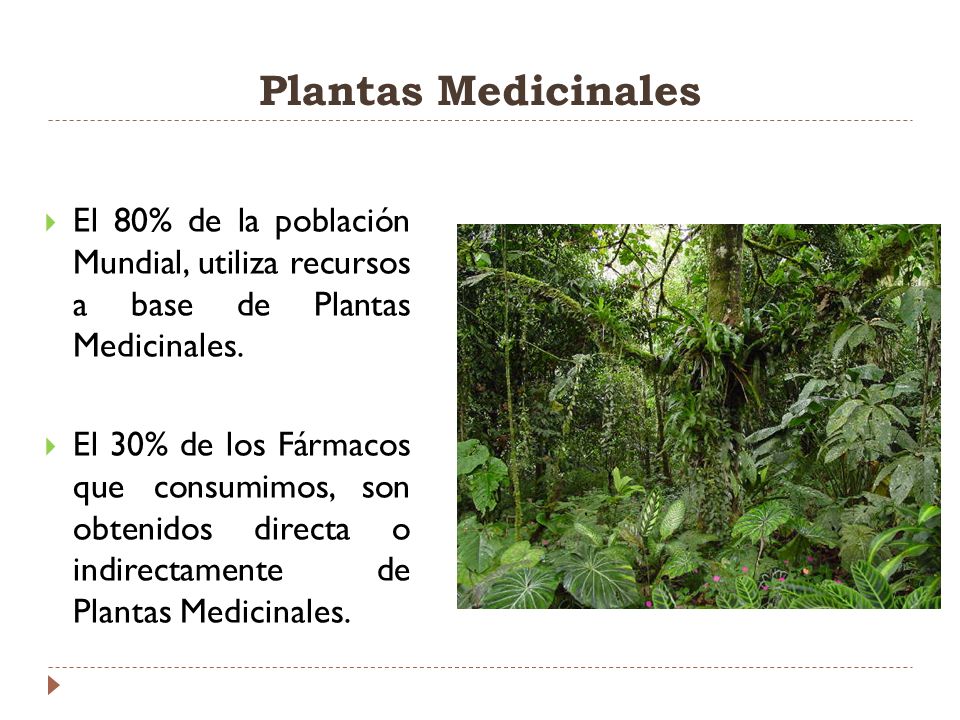 Plantas Medicinales

El 80% de la población Mundial, utiliza recursos a base de Plantas Medicinales.

El 30% de los Fármacos que consumimos, son obtenidos directa o indirectamente de Plantas Medicinales.